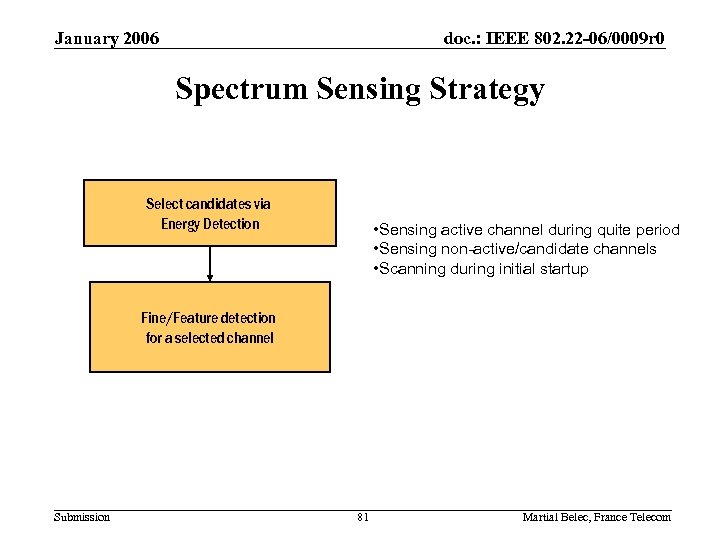 January 2006

doc.: IEEE 802.22-06/0009r0

Spectrum Sensing Strategy

Select candidates via Energy Detection

Fine/Feature detection for a selected channel

•Sensing active channel during quite period
•Sensing non-active/candidate channels
•Scanning during initial startup

Submission

81

Martial Belec, France Telecom